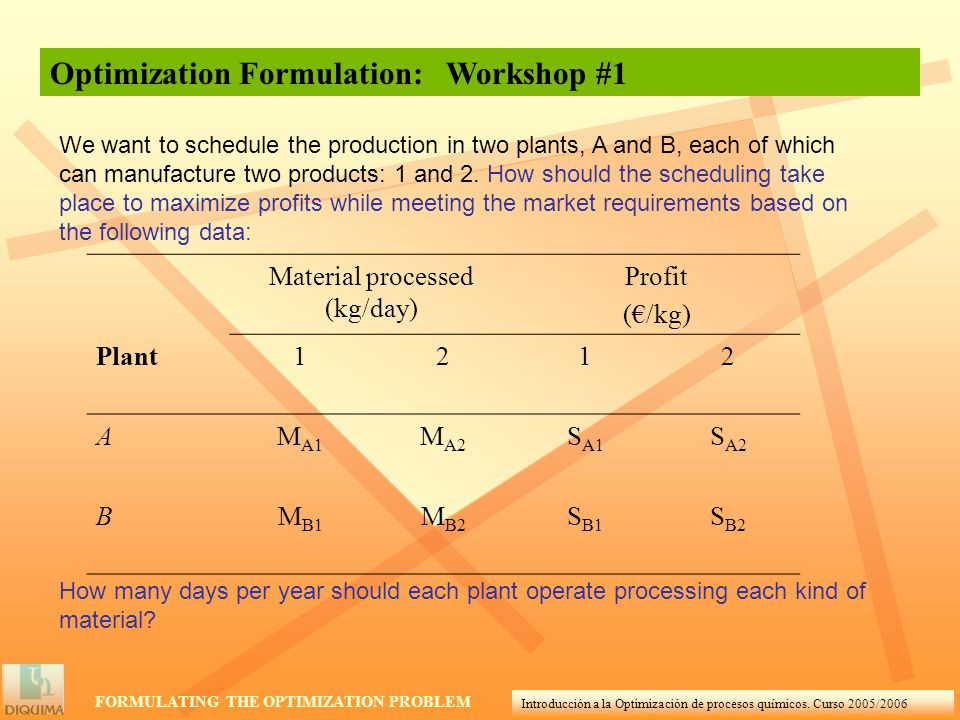 Optimization Formulation: Workshop #1

We want to schedule the production in two plants, A and B, each of which can manufacture two products: 1 and 2. How should the scheduling take place to maximize profits while meeting the market requirements based on the following data:

| Plant | Material processed (kg/day) 1 | Material processed (kg/day) 2 | Profit (€/kg) 1 | Profit (€/kg) 2 |
|---|---|---|---|---|
| A | $M_{A1}$ | $M_{A2}$ | $S_{A1}$ | $S_{A2}$ |
| B | $M_{B1}$ | $M_{B2}$ | $S_{B1}$ | $S_{B2}$ |

How many days per year should each plant operate processing each kind of material?

DIQUIMA

FORMULATING THE OPTIMIZATION PROBLEM

Introducción a la Optimización de procesos químicos. Curso 2005/2006